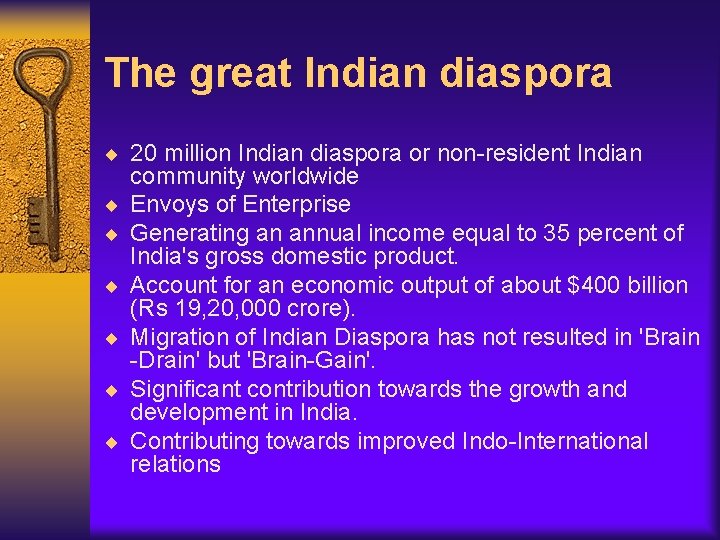 The great Indian diaspora

- 20 million Indian diaspora or non-resident Indian community worldwide
- Envoys of Enterprise
- Generating an annual income equal to 35 percent of India's gross domestic product.
- Account for an economic output of about \$400 billion (Rs 19,20,000 crore).
- Migration of Indian Diaspora has not resulted in 'Brain -Drain' but 'Brain-Gain'.
- Significant contribution towards the growth and development in India.
- Contributing towards improved Indo-International relations